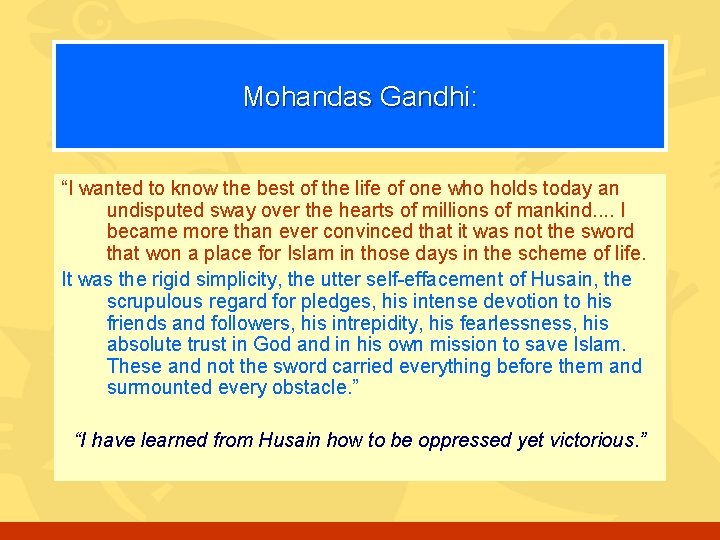 Mohandas Gandhi:

“I wanted to know the best of the life of one who holds today an undisputed sway over the hearts of millions of mankind.... I became more than ever convinced that it was not the sword that won a place for Islam in those days in the scheme of life.

It was the rigid simplicity, the utter self-effacement of Husain, the scrupulous regard for pledges, his intense devotion to his friends and followers, his intrepidity, his fearlessness, his absolute trust in God and in his own mission to save Islam. These and not the sword carried everything before them and surmounted every obstacle.”

“I have learned from Husain how to be oppressed yet victorious.”